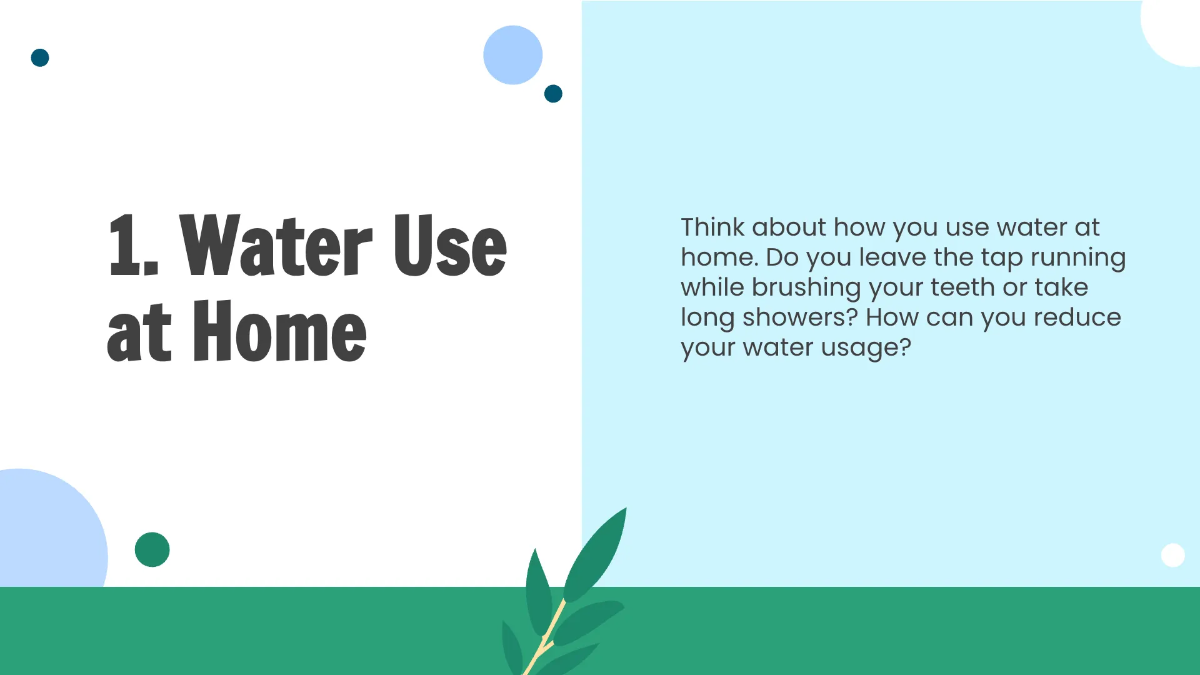 1. Water Use at Home

Think about how you use water at home. Do you leave the tap running while brushing your teeth or take long showers? How can you reduce your water usage?